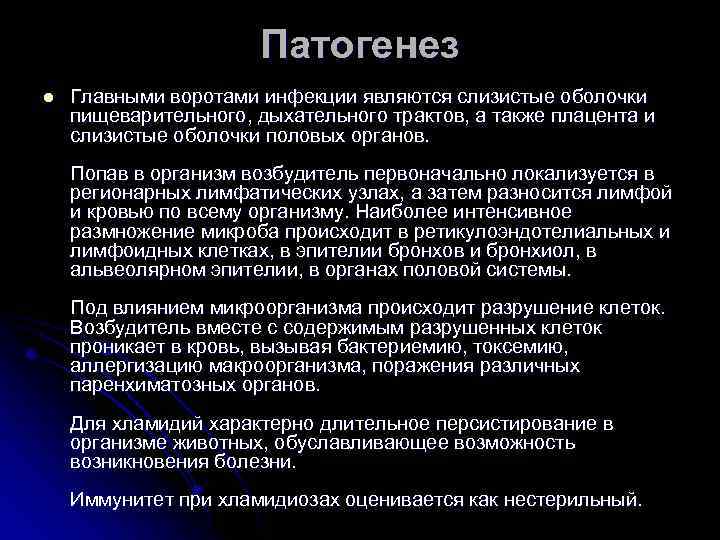 Патогенез

Главными воротами инфекции являются слизистые оболочки пищеварительного, дыхательного трактов, а также плацента и слизистые оболочки половых органов.

Попав в организм возбудитель первоначально локализуется в регионарных лимфатических узлах, а затем разносится лимфой и кровью по всему организму. Наиболее интенсивное размножение микроба происходит в ретикулоэндотелиальных и лимфоидных клетках, в эпителии бронхов и бронхиол, в альвеолярном эпителии, в органах половой системы.

Под влиянием микроорганизма происходит разрушение клеток. Возбудитель вместе с содержимым разрушенных клеток проникает в кровь, вызывая бактериемию, токсемию, аллергизацию макроорганизма, поражения различных паренхиматозных органов.

Для хламидий характерно длительное персистирование в организме животных, обуславливающее возможность возникновения болезни.

Иммунитет при хламидиозах оценивается как нестерильный.